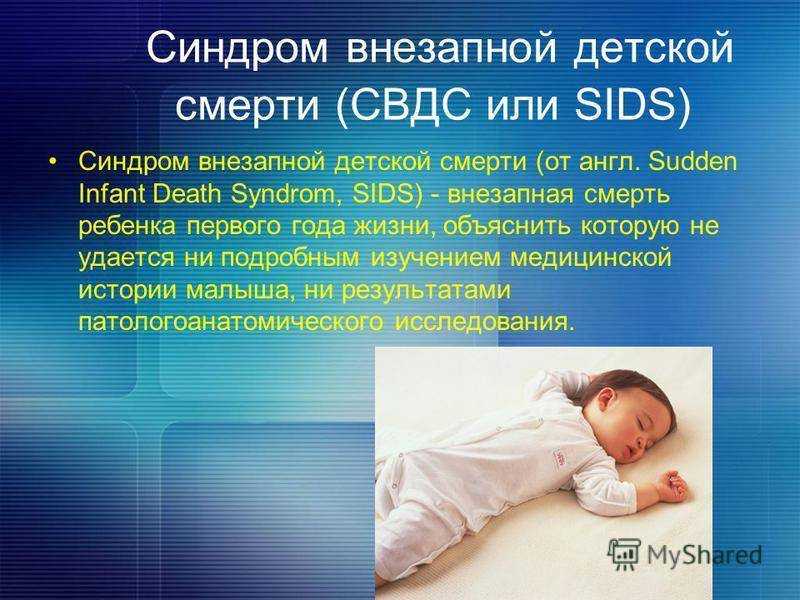 Синдром внезапной детской смерти (СВДС или SIDS)

• Синдром внезапной детской смерти (от англ. Sudden Infant Death Syndrom, SIDS) - внезапная смерть ребенка первого года жизни, объяснить которую не удается ни подробным изучением медицинской истории малыша, ни результатами патологоанатомического исследования.

MyShared